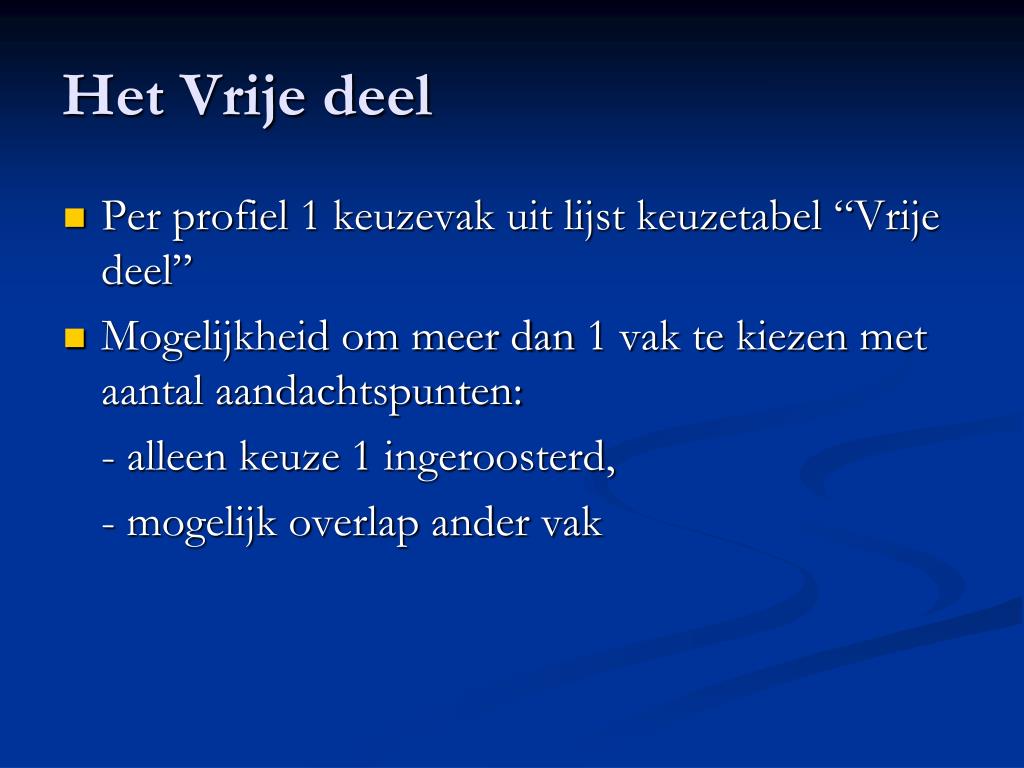 Het Vrije deel

Per profiel 1 keuzevak uit lijst keuzetabel “Vrije deel”

Mogelijkheid om meer dan 1 vak te kiezen met aantal aandachtspunten:

- alleen keuze 1 ingeroosterd,

- mogelijk overlap ander vak